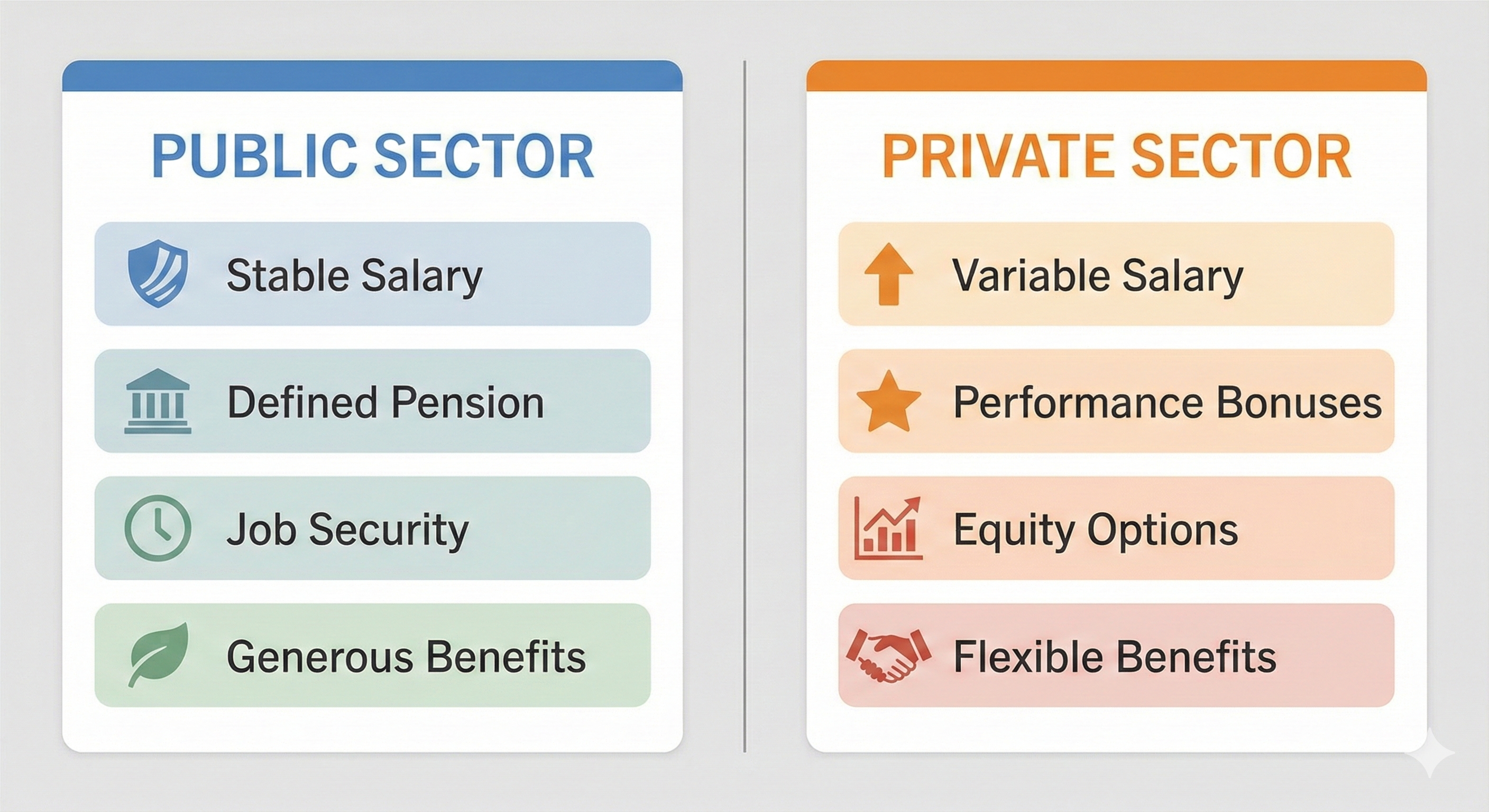 PUBLIC SECTOR

Stable Salary

Defined Pension

Job Security

Generous Benefits

PRIVATE SECTOR

Variable Salary

Performance Bonuses

Equity Options

Flexible Benefits